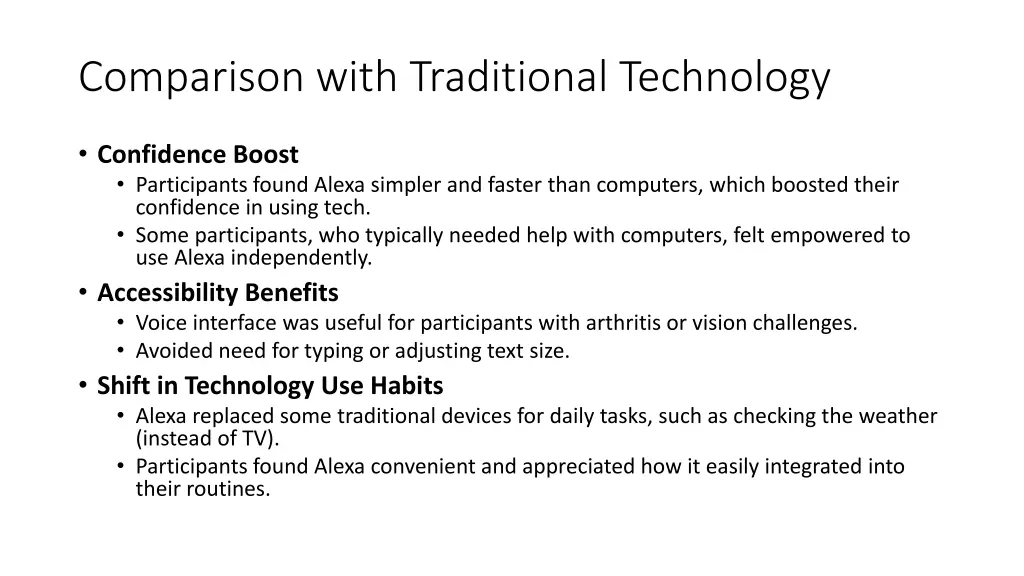 Comparison with Traditional Technology

• Confidence Boost
  • Participants found Alexa simpler and faster than computers, which boosted their confidence in using tech.
  • Some participants, who typically needed help with computers, felt empowered to use Alexa independently.
• Accessibility Benefits
  • Voice interface was useful for participants with arthritis or vision challenges.
  • Avoided need for typing or adjusting text size.
• Shift in Technology Use Habits
  • Alexa replaced some traditional devices for daily tasks, such as checking the weather (instead of TV).
  • Participants found Alexa convenient and appreciated how it easily integrated into their routines.